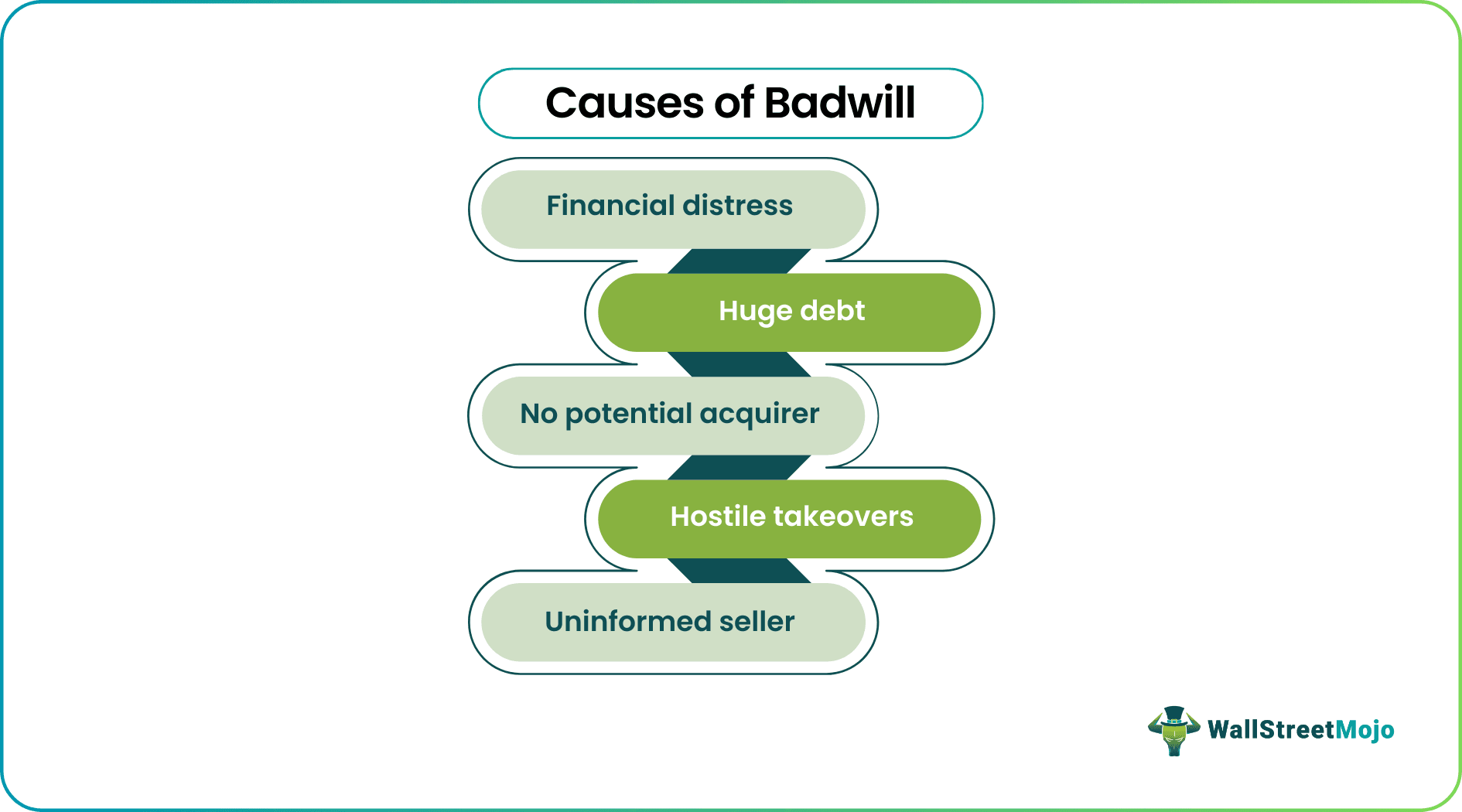 Causes of Badwill

Financial distress

Huge debt

No potential acquirer

Hostile takeovers

Uninformed seller

WallStreetMojo